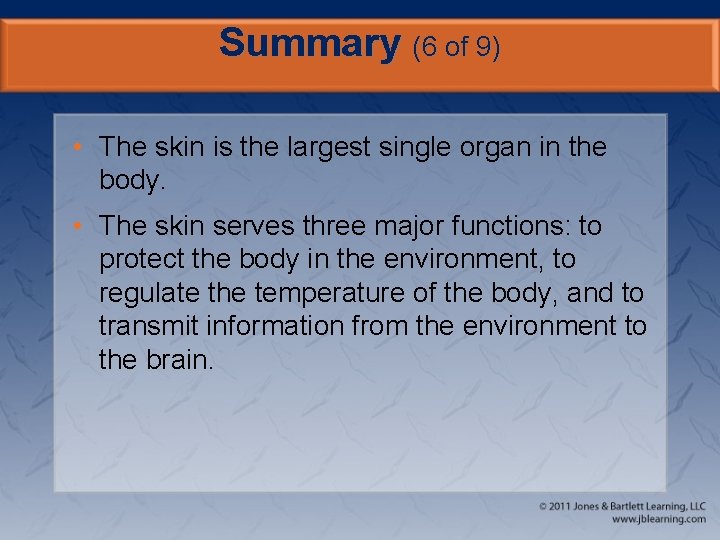 Summary (6 of 9)

• The skin is the largest single organ in the body.

• The skin serves three major functions: to protect the body in the environment, to regulate the temperature of the body, and to transmit information from the environment to the brain.

© 2011 Jones & Bartlett Learning, LLC
www.jblearning.com